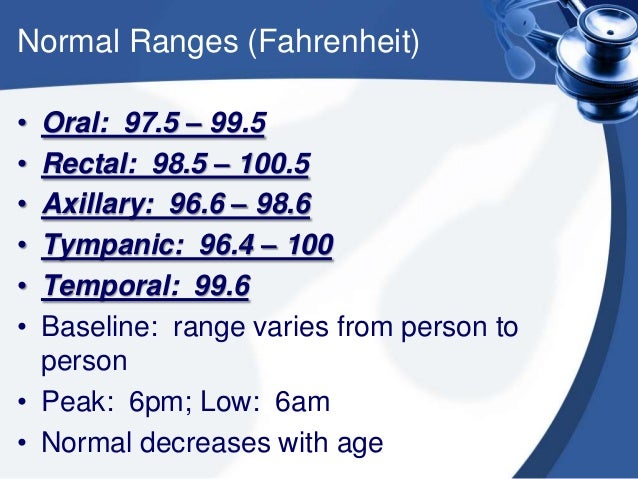 Normal Ranges (Fahrenheit)

• Oral: 97.5 – 99.5
• Rectal: 98.5 – 100.5
• Axillary: 96.6 – 98.6
• Tympanic: 96.4 – 100
• Temporal: 99.6
• Baseline: range varies from person to person
• Peak: 6pm; Low: 6am
• Normal decreases with age